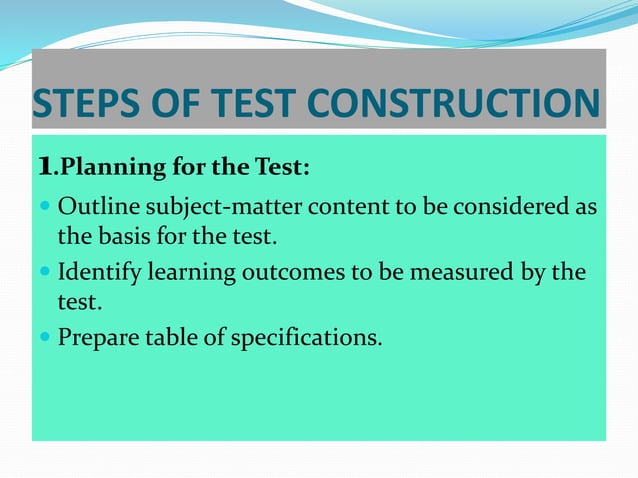 STEPS OF TEST CONSTRUCTION

1.Planning for the Test:

- Outline subject-matter content to be considered as the basis for the test.
- Identify learning outcomes to be measured by the test.
- Prepare table of specifications.